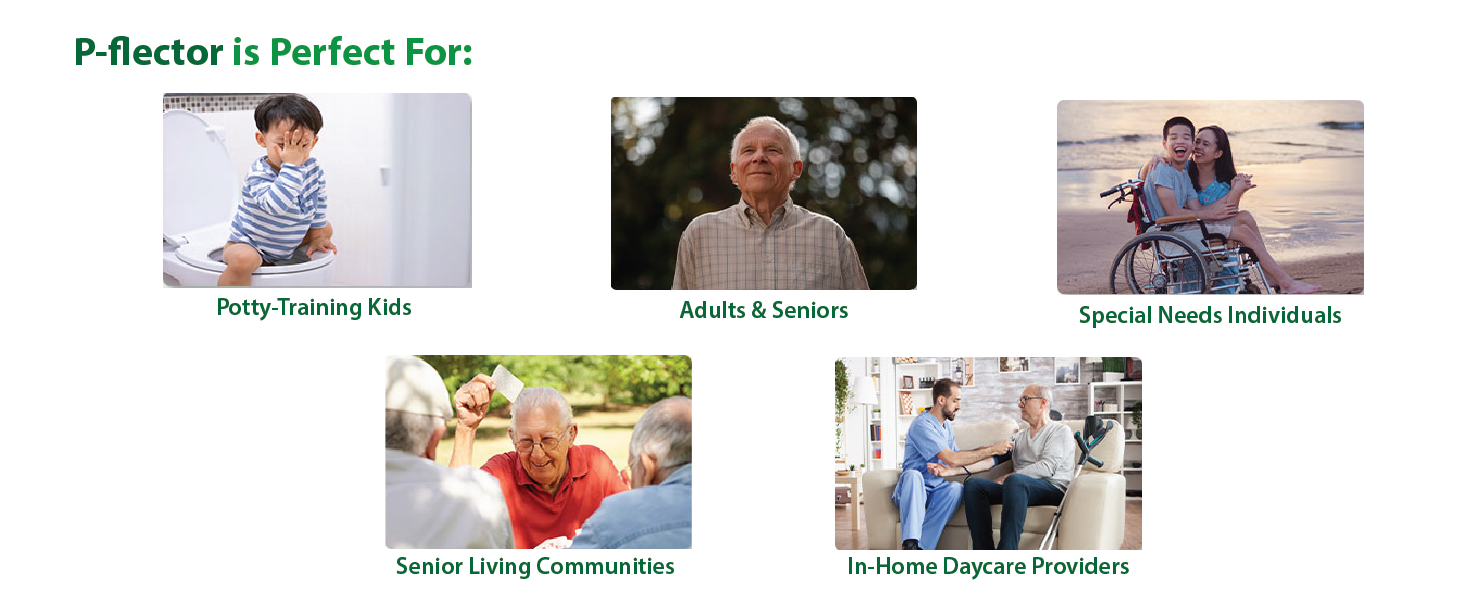 P-flector is Perfect For:

Potty-Training Kids

Adults & Seniors

Special Needs Individuals

Senior Living Communities

In-Home Daycare Providers